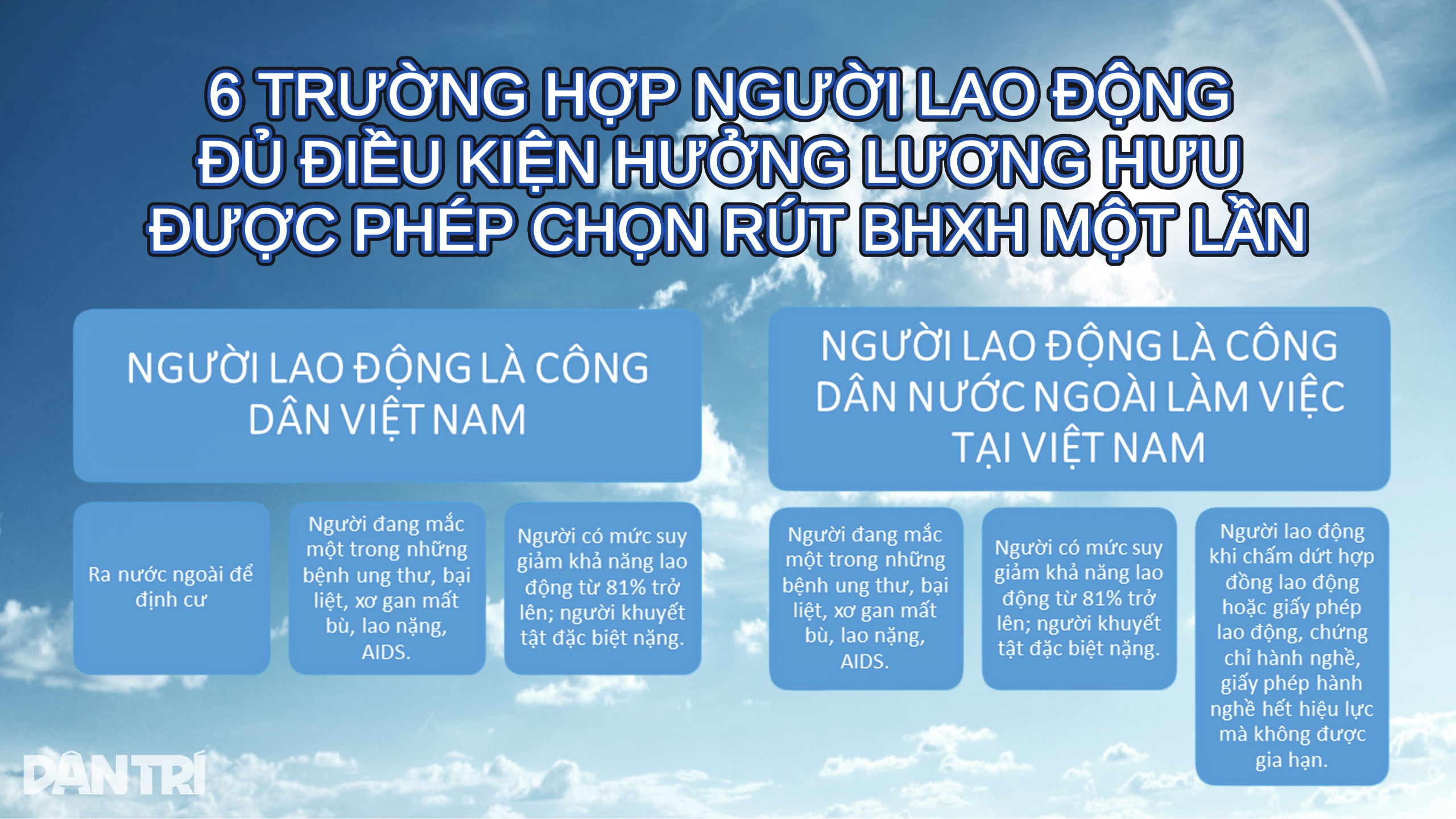 6 TRƯỜNG HỢP NGƯỜI LAO ĐỘNG ĐỦ ĐIỀU KIỆN HƯỞNG LƯƠNG HƯU ĐƯỢC PHÉP CHỌN RÚT BHXH MỘT LẦN

NGƯỜI LAO ĐỘNG LÀ CÔNG DÂN VIỆT NAM

Ra nước ngoài để định cư

Người đang mắc một trong những bệnh ung thư, bại liệt, xơ gan mất bù, lao nặng, AIDS.

Người có mức suy giảm khả năng lao động từ 81% trở lên; người khuyết tật đặc biệt nặng.

NGƯỜI LAO ĐỘNG LÀ CÔNG DÂN NƯỚC NGOÀI LÀM VIỆC TẠI VIỆT NAM

Người đang mắc một trong những bệnh ung thư, bại liệt, xơ gan mất bù, lao nặng, AIDS.

Người có mức suy giảm khả năng lao động từ 81% trở lên; người khuyết tật đặc biệt nặng.

Người lao động khi chấm dứt hợp đồng lao động hoặc giấy phép lao động, chứng chỉ hành nghề, giấy phép hành nghề hết hiệu lực mà không được gia hạn.

DÂN TRÍ